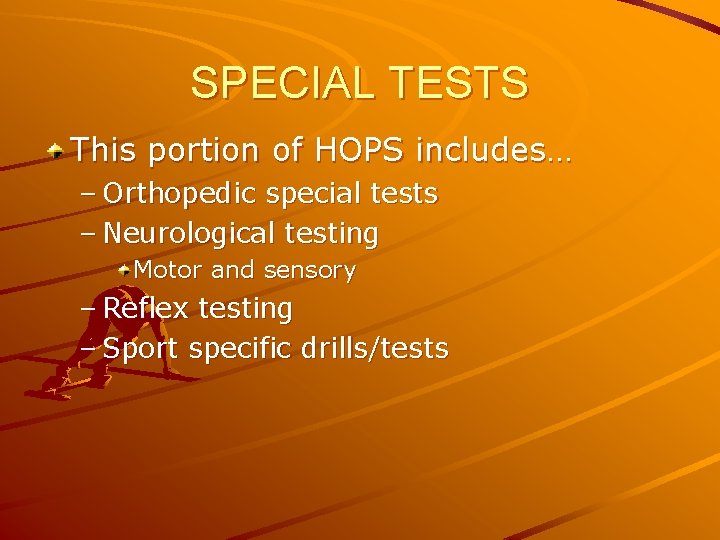 SPECIAL TESTS

This portion of HOPS includes…
– Orthopedic special tests
– Neurological testing
Motor and sensory
– Reflex testing
– Sport specific drills/tests